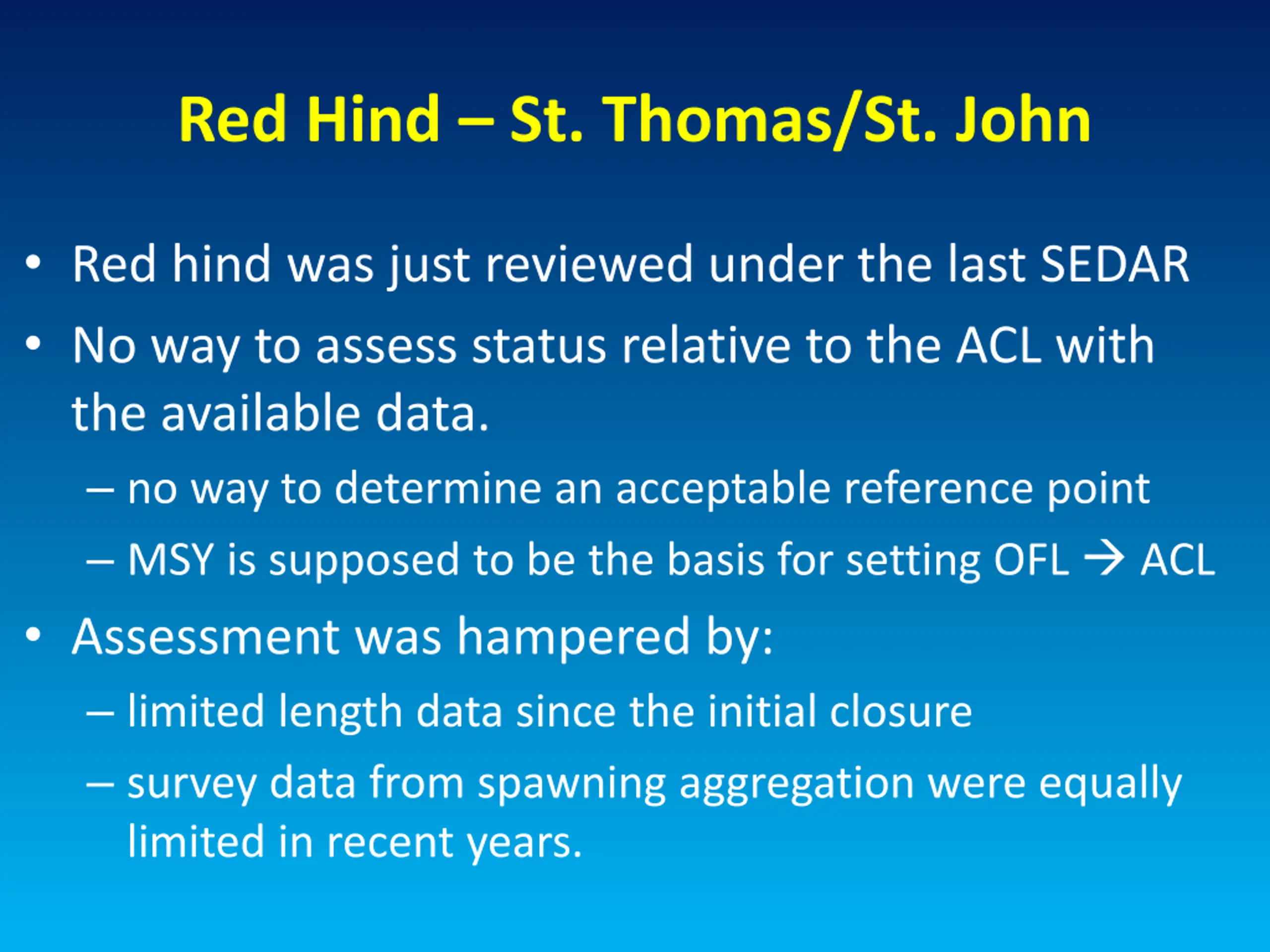 Red Hind – St. Thomas/St. John

• Red hind was just reviewed under the last SEDAR

• No way to assess status relative to the ACL with the available data.

– no way to determine an acceptable reference point

– MSY is supposed to be the basis for setting OFL → ACL

• Assessment was hampered by:

– limited length data since the initial closure

– survey data from spawning aggregation were equally limited in recent years.